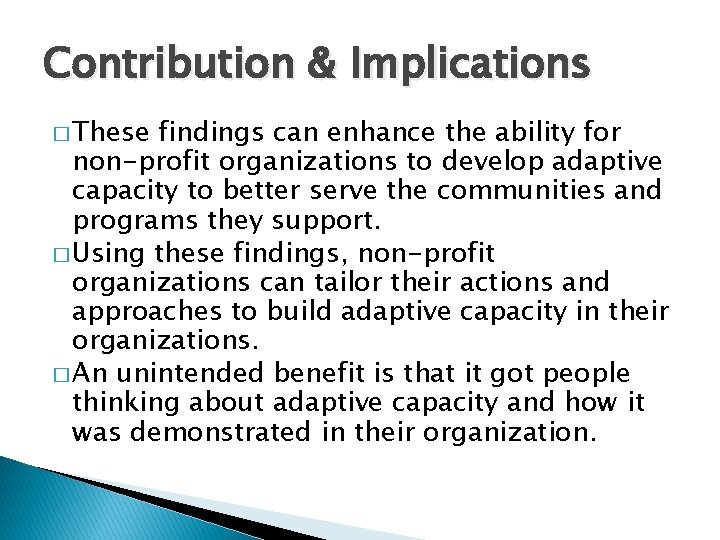 Contribution & Implications

□ These findings can enhance the ability for non-profit organizations to develop adaptive capacity to better serve the communities and programs they support.

□ Using these findings, non-profit organizations can tailor their actions and approaches to build adaptive capacity in their organizations.

□ An unintended benefit is that it got people thinking about adaptive capacity and how it was demonstrated in their organization.